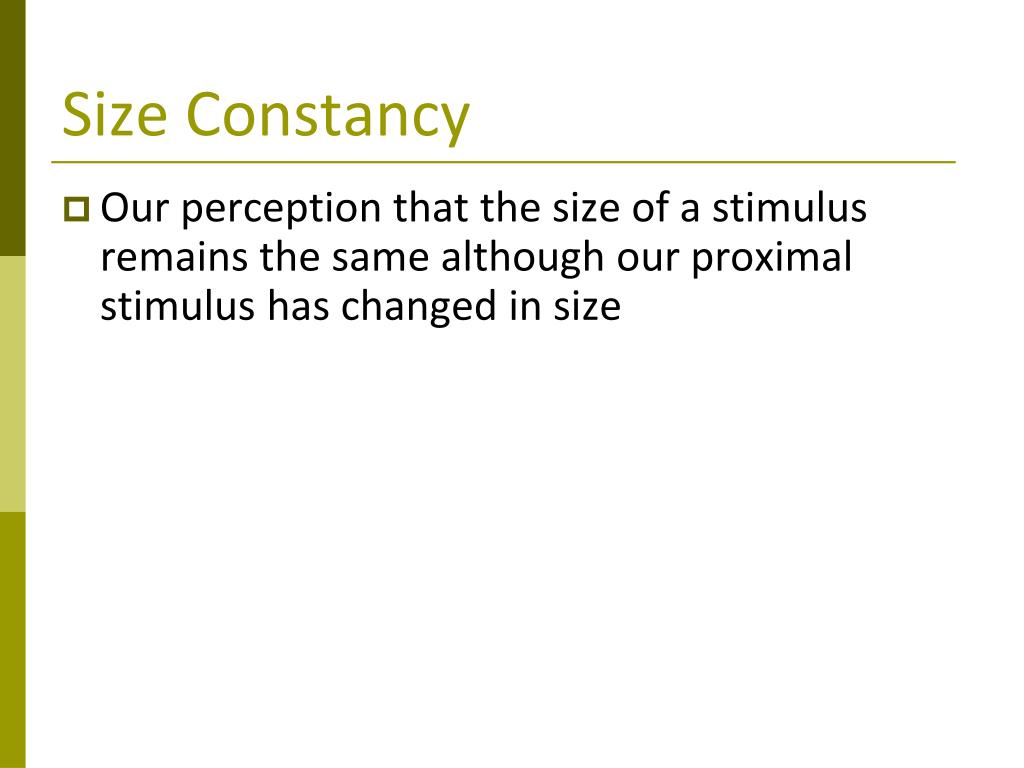 Size Constancy

Our perception that the size of a stimulus remains the same although our proximal stimulus has changed in size